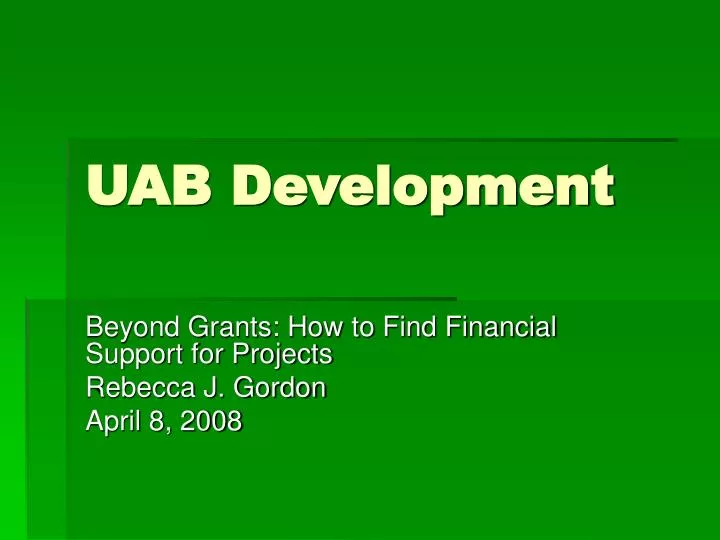 UAB Development

Beyond Grants: How to Find Financial Support for Projects

Rebecca J. Gordon

April 8, 2008